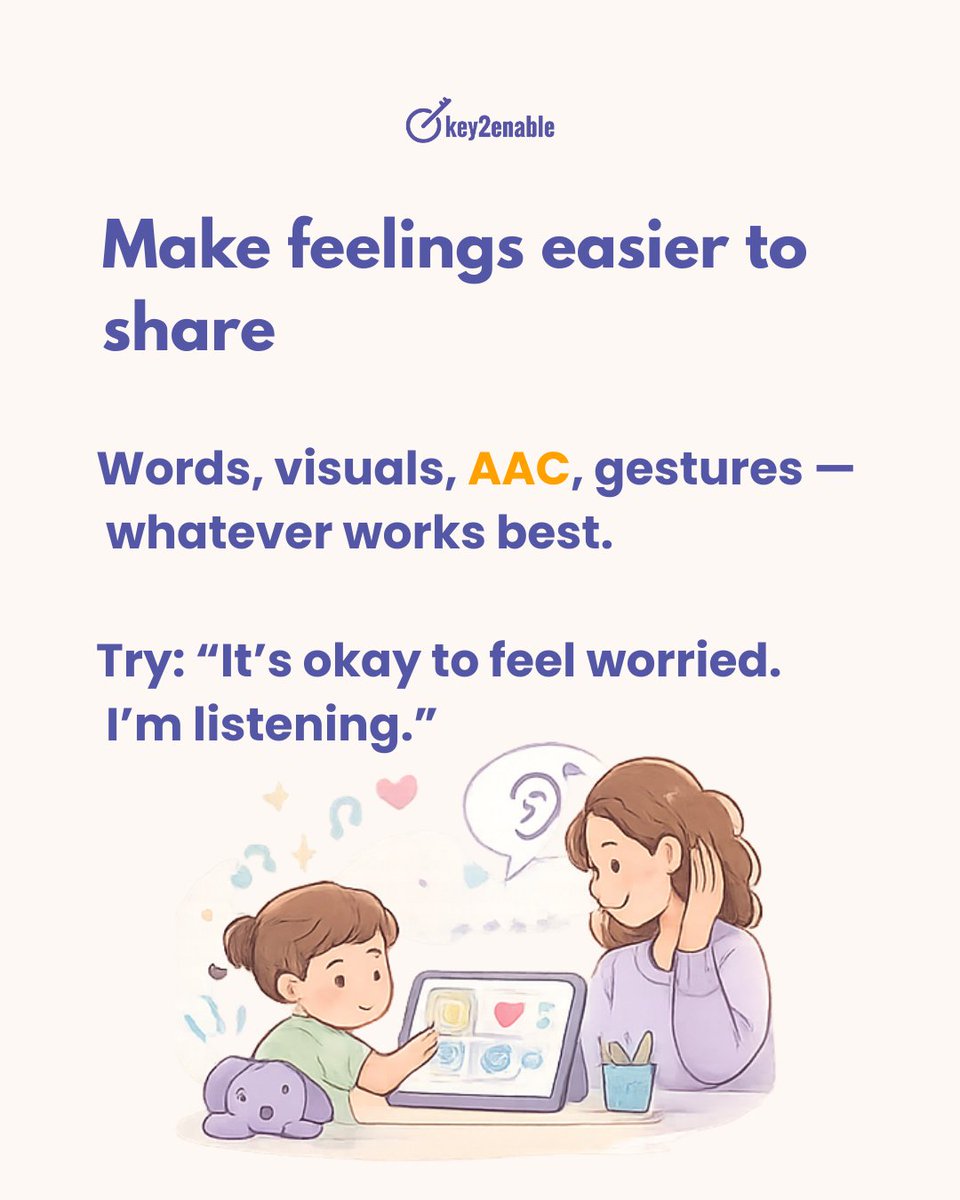 key2enable

Make feelings easier to share

Words, visuals, AAC, gestures — whatever works best.

Try: “It’s okay to feel worried. I’m listening.”